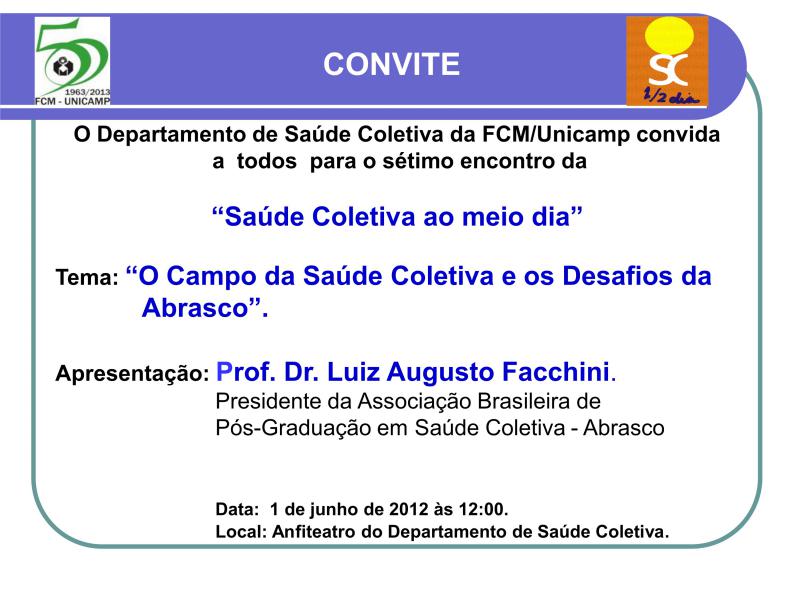 50
1963/2013
FCM - UNICAMP

CONVITE

SC
1/2 dia

O Departamento de Saúde Coletiva da FCM/Unicamp convida a todos para o sétimo encontro da

“Saúde Coletiva ao meio dia”

Tema: “O Campo da Saúde Coletiva e os Desafios da Abrasco”.

Apresentação: Prof. Dr. Luiz Augusto Facchini.
Presidente da Associação Brasileira de Pós-Graduação em Saúde Coletiva - Abrasco

Data: 1 de junho de 2012 às 12:00.
Local: Anfiteatro do Departamento de Saúde Coletiva.